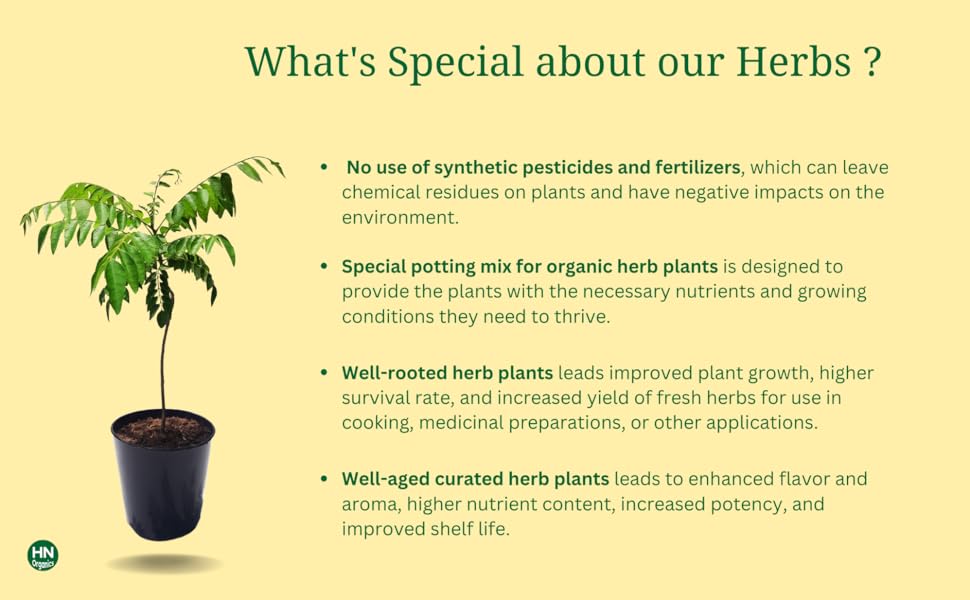 What's Special about our Herbs ?

• No use of synthetic pesticides and fertilizers, which can leave chemical residues on plants and have negative impacts on the environment.

• Special potting mix for organic herb plants is designed to provide the plants with the necessary nutrients and growing conditions they need to thrive.

• Well-rooted herb plants leads improved plant growth, higher survival rate, and increased yield of fresh herbs for use in cooking, medicinal preparations, or other applications.

• Well-aged curated herb plants leads to enhanced flavor and aroma, higher nutrient content, increased potency, and improved shelf life.

HN Organics